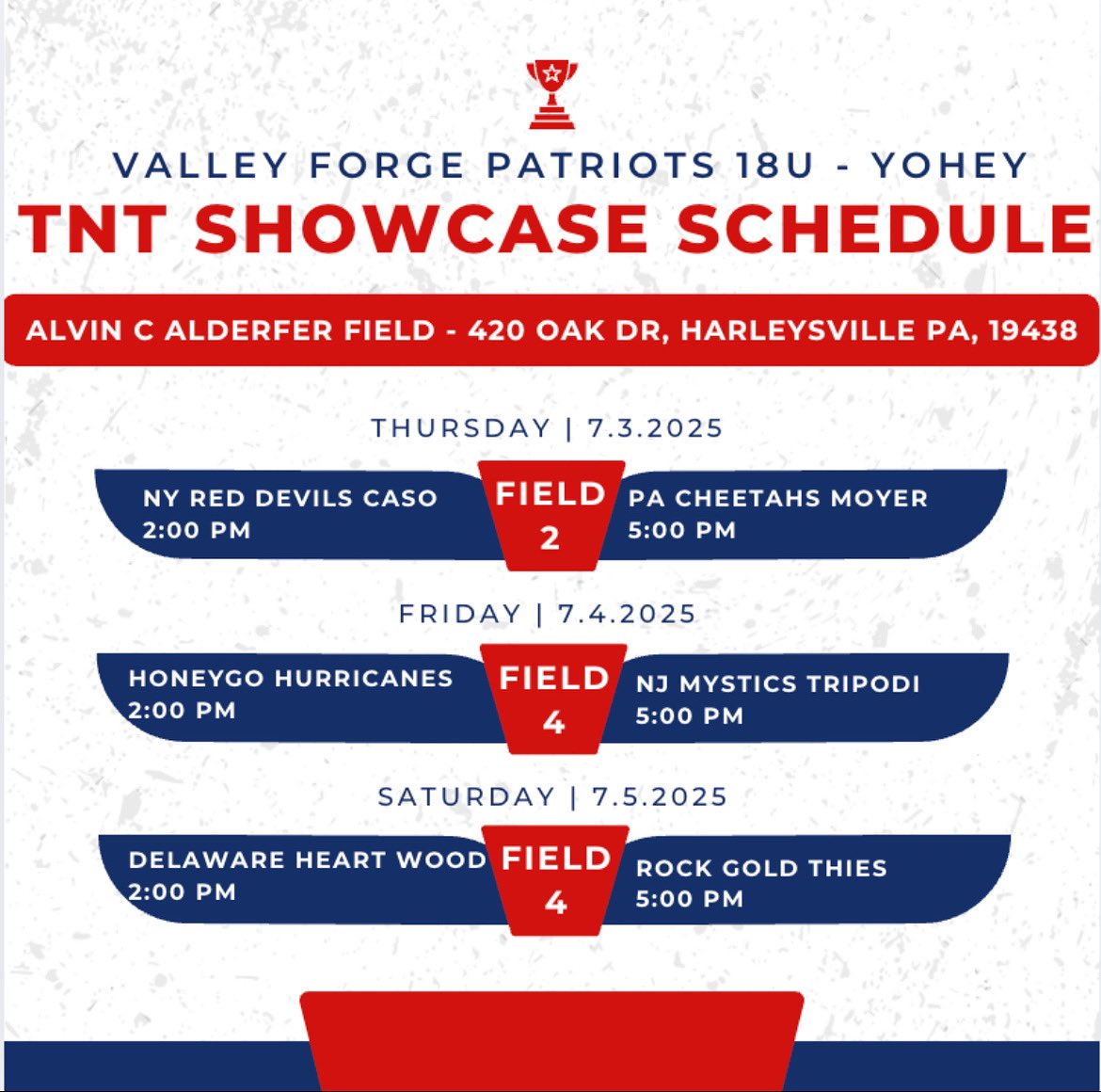 VALLEY FORGE PATRIOTS 18U - YOHEY
TNT SHOWCASE SCHEDULE

ALVIN C ALDERFER FIELD - 420 OAK DR, HARLEYSVILLE PA, 19438

THURSDAY | 7.3.2025

NY RED DEVILS CASO
2:00 PM

FIELD
2

PA CHEETAHS MOYER
5:00 PM

FRIDAY | 7.4.2025

HONEYGO HURRICANES
2:00 PM

FIELD
4

NJ MYSTICS TRIPODI
5:00 PM

SATURDAY | 7.5.2025

DELAWARE HEART WOOD
2:00 PM

FIELD
4

ROCK GOLD THIES
5:00 PM